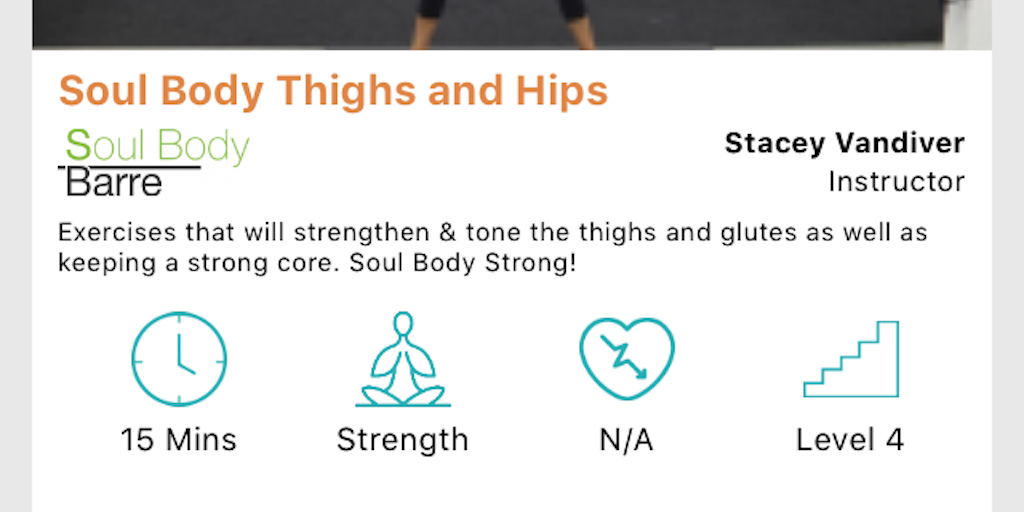 Soul Body Thighs and Hips

Soul Body
Barre

Stacey Vandiver
Instructor

Exercises that will strengthen & tone the thighs and glutes as well as keeping a strong core. Soul Body Strong!

15 Mins

Strength

N/A

Level 4